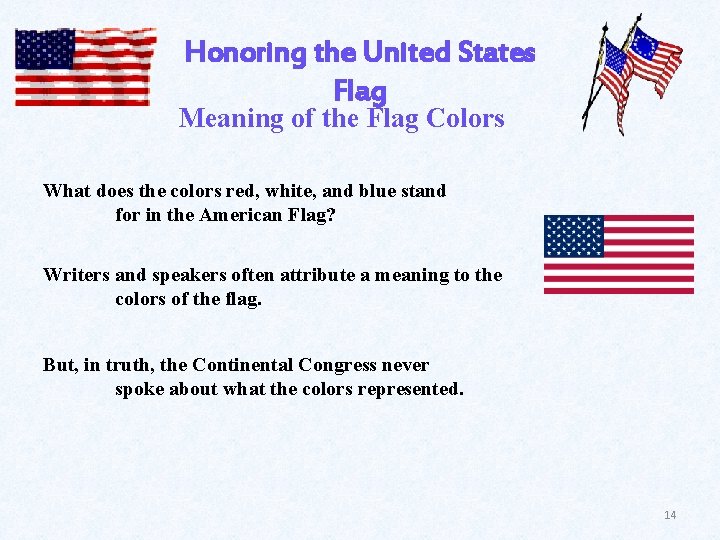 Honoring the United States Flag

Meaning of the Flag Colors

What does the colors red, white, and blue stand for in the American Flag?

Writers and speakers often attribute a meaning to the colors of the flag.

But, in truth, the Continental Congress never spoke about what the colors represented.

14